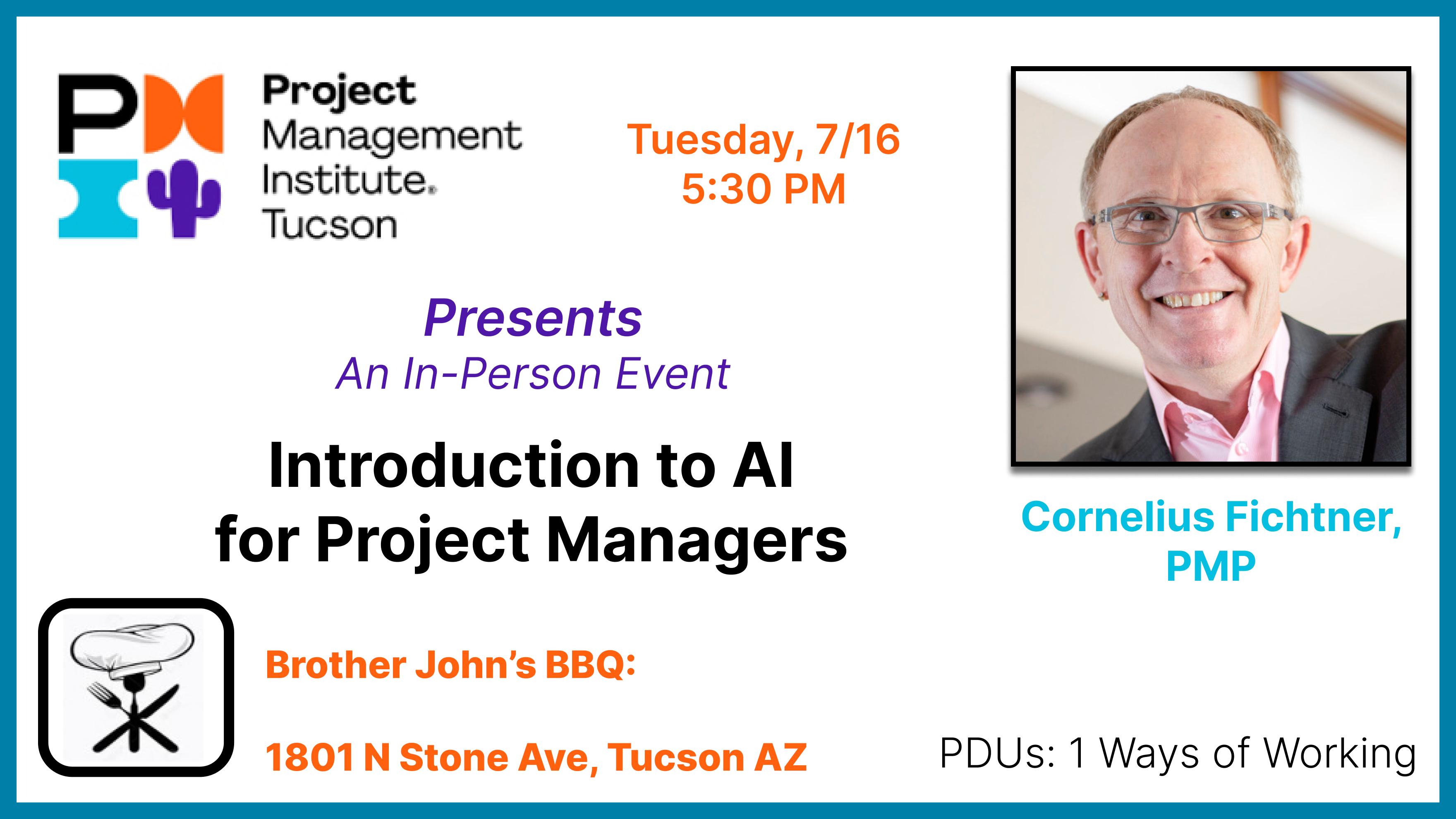 Project Management Institute. Tucson

Tuesday, 7/16
5:30 PM

Presents
An In-Person Event

Introduction to AI for Project Managers

Cornelius Fichtner, PMP

Brother John's BBQ:

1801 N Stone Ave, Tucson AZ

PDUs: 1 Ways of Working